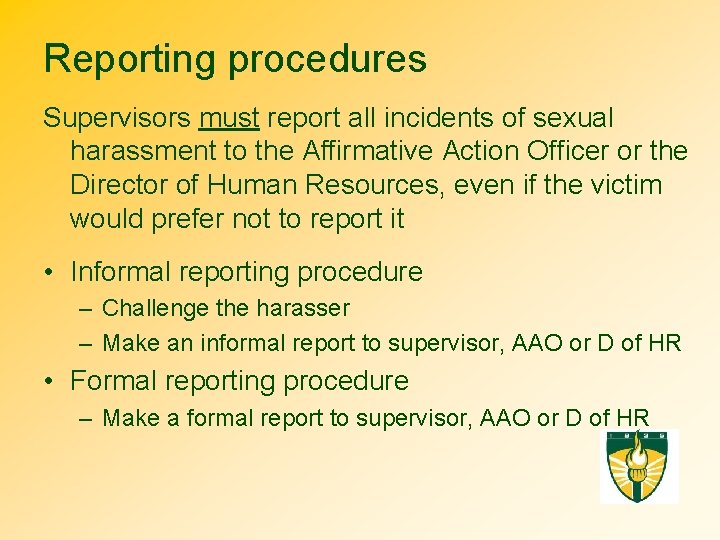 Reporting procedures

Supervisors must report all incidents of sexual harassment to the Affirmative Action Officer or the Director of Human Resources, even if the victim would prefer not to report it

• Informal reporting procedure
– Challenge the harasser
– Make an informal report to supervisor, AAO or D of HR
• Formal reporting procedure
– Make a formal report to supervisor, AAO or D of HR